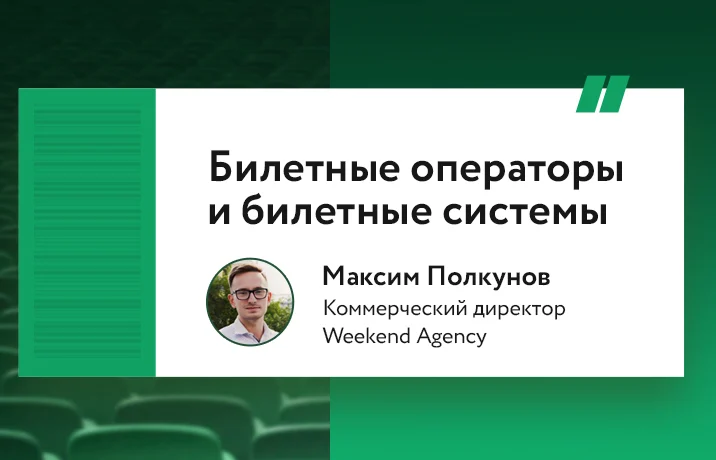 Билетные операторы и билетные системы

Максим Полкунов
Коммерческий директор
Weekend Agency